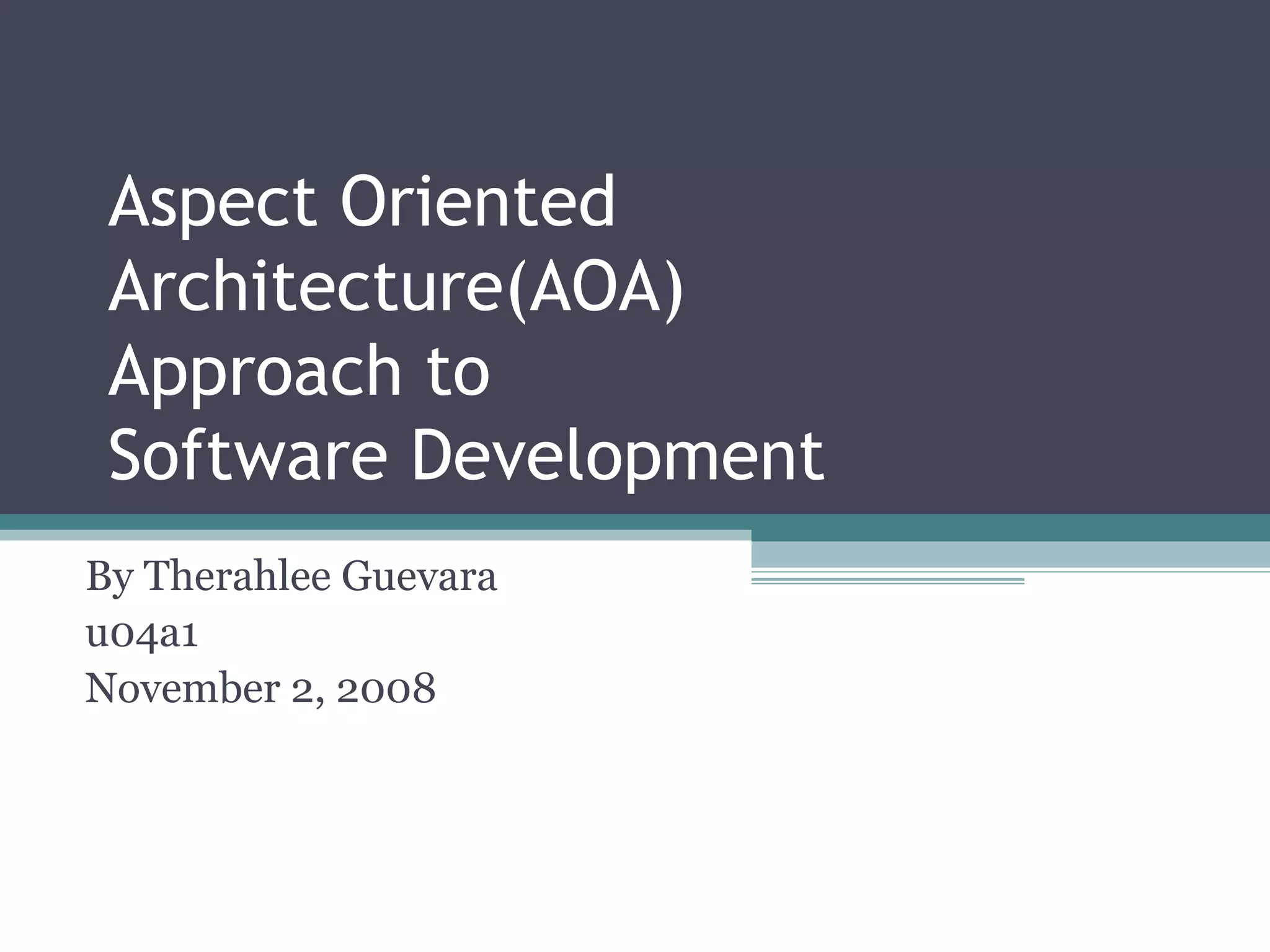 Aspect Oriented Architecture(AOA) Approach to Software Development

By Therahlee Guevara
u04a1
November 2, 2008